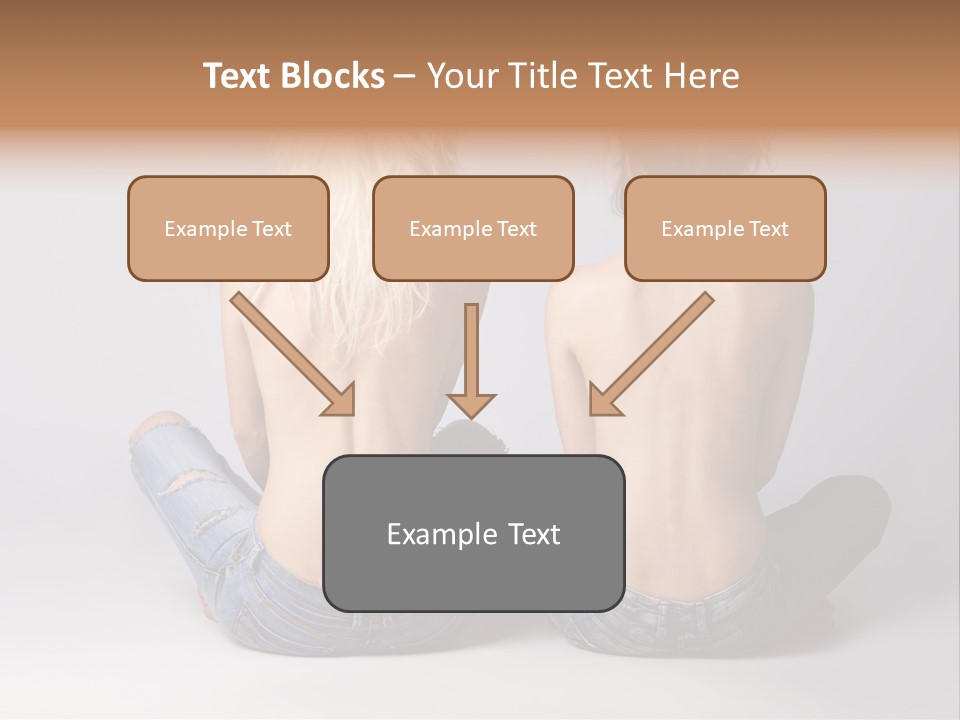 Text Blocks – Your Title Text Here

Example Text

Example Text

Example Text

Example Text